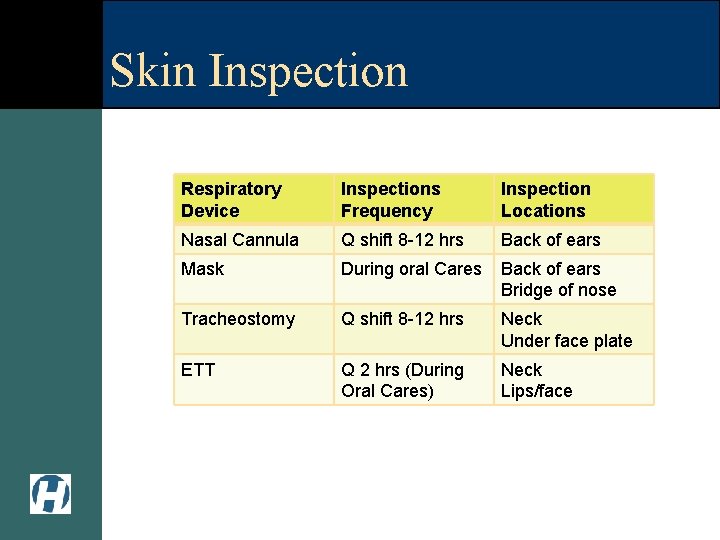 Skin Inspection

| Respiratory Device | Inspections Frequency | Inspection Locations |
|---|---|---|
| Nasal Cannula | Q shift 8-12 hrs | Back of ears |
| Mask | During oral Cares | Back of ears Bridge of nose |
| Tracheostomy | Q shift 8-12 hrs | Neck Under face plate |
| ETT | Q 2 hrs (During Oral Cares) | Neck Lips/face |

H